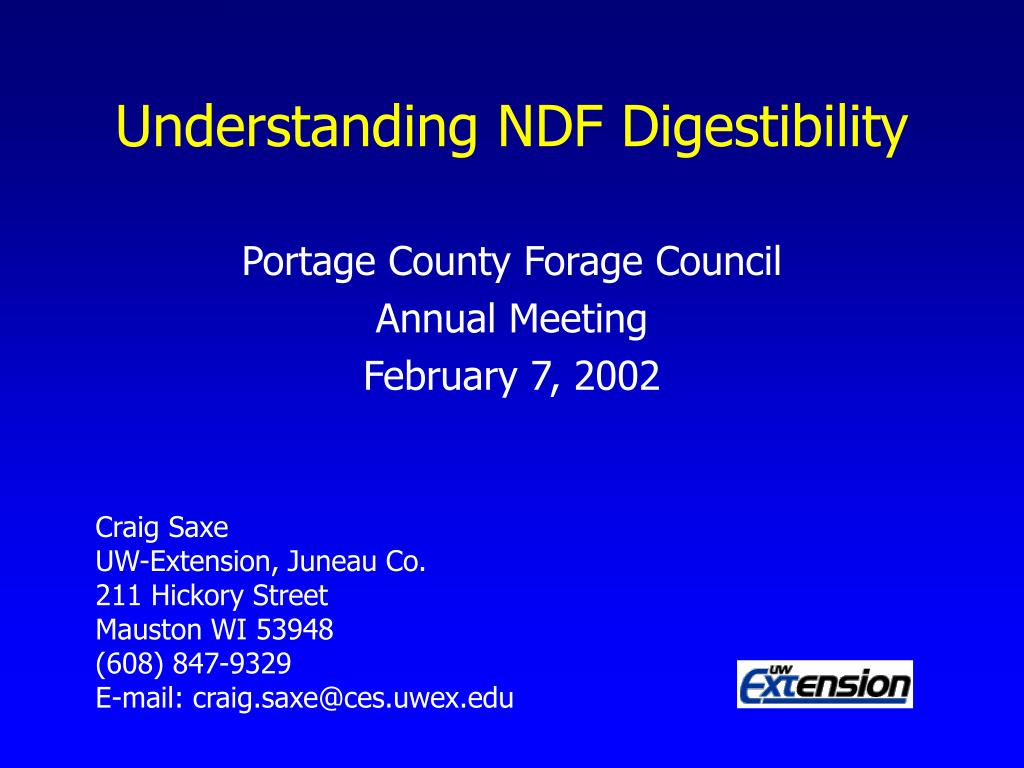 Understanding NDF Digestibility

Portage County Forage Council
Annual Meeting
February 7, 2002

Craig Saxe
UW-Extension, Juneau Co.
211 Hickory Street
Mauston WI 53948
(608) 847-9329
E-mail: craig.saxe@ces.uwex.edu

UW Extension